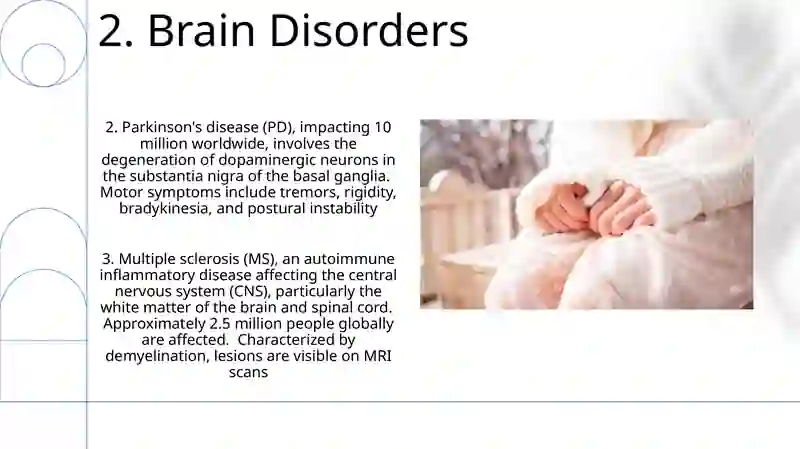 2. Brain Disorders

2. Parkinson's disease (PD), impacting 10 million worldwide, involves the degeneration of dopaminergic neurons in the substantia nigra of the basal ganglia. Motor symptoms include tremors, rigidity, bradykinesia, and postural instability

3. Multiple sclerosis (MS), an autoimmune inflammatory disease affecting the central nervous system (CNS), particularly the white matter of the brain and spinal cord. Approximately 2.5 million people globally are affected. Characterized by demyelination, lesions are visible on MRI scans